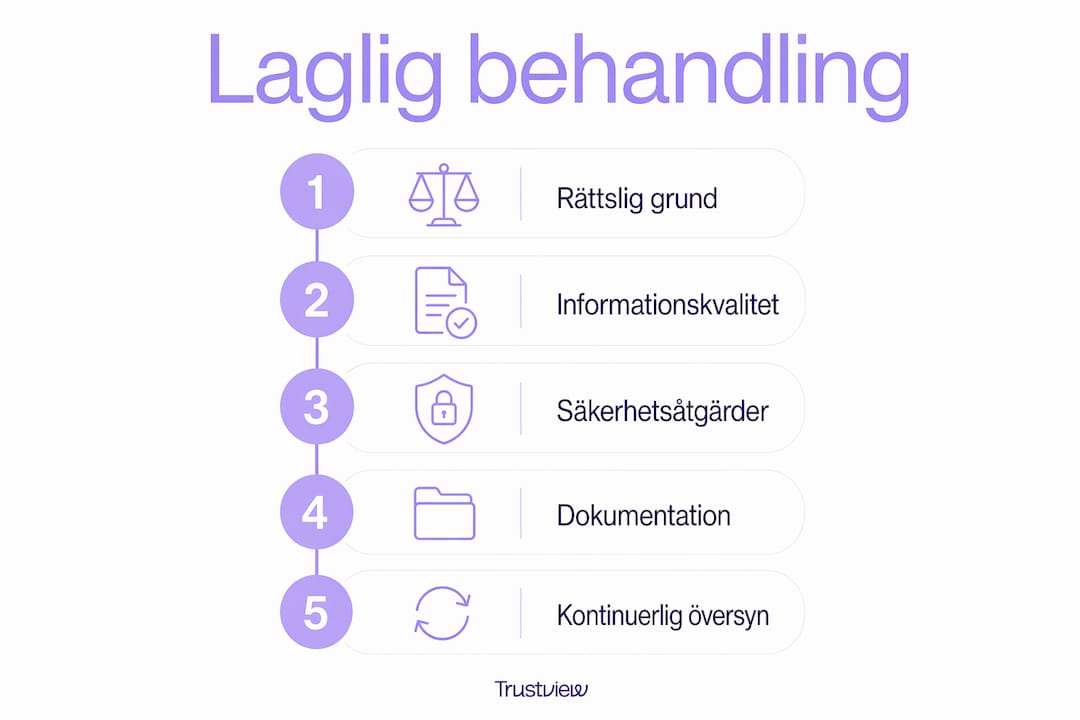 Laglig behandling

1 Rättslig grund

2 Informationskvalitet

3 Säkerhetsåtgärder

4 Dokumentation

5 Kontinuerlig översyn

Trustview